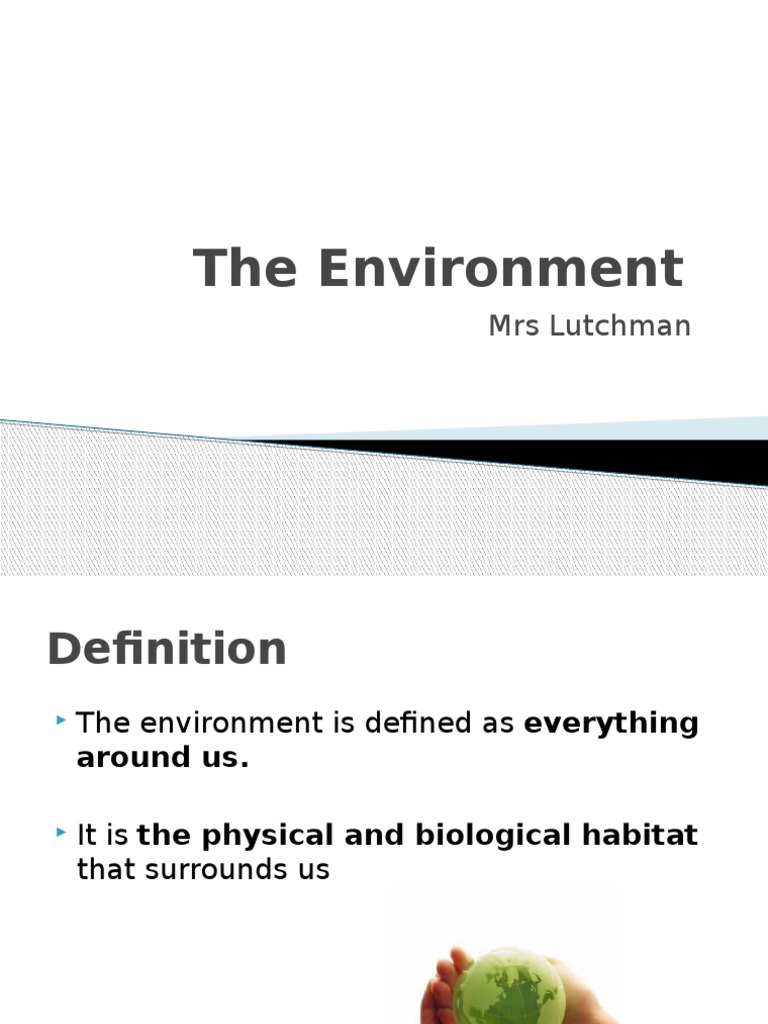 The Environment

Mrs Lutchman

Definition

The environment is defined as everything around us.

It is the physical and biological habitat that surrounds us